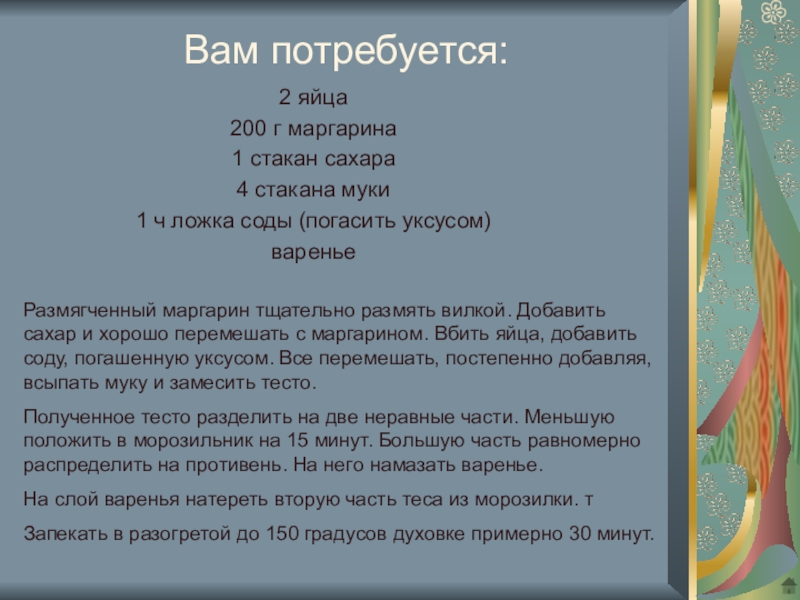 Вам потребуется:

2 яйца
200 г маргарина
1 стакан сахара
4 стакана муки
1 ч ложка соды (погасить уксусом)
варенье

Размягченный маргарин тщательно размять вилкой. Добавить сахар и хорошо перемешать с маргарином. Вбить яйца, добавить соду, погашенную уксусом. Все перемешать, постепенно добавляя, всыпать муку и замесить тесто.

Полученное тесто разделить на две неравные части. Меньшую положить в морозильник на 15 минут. Большую часть равномерно распределить на противень. На него намазать варенье.

На слой варенья натереть вторую часть теса из морозилки. т

Запекать в разогретой до 150 градусов духовке примерно 30 минут.